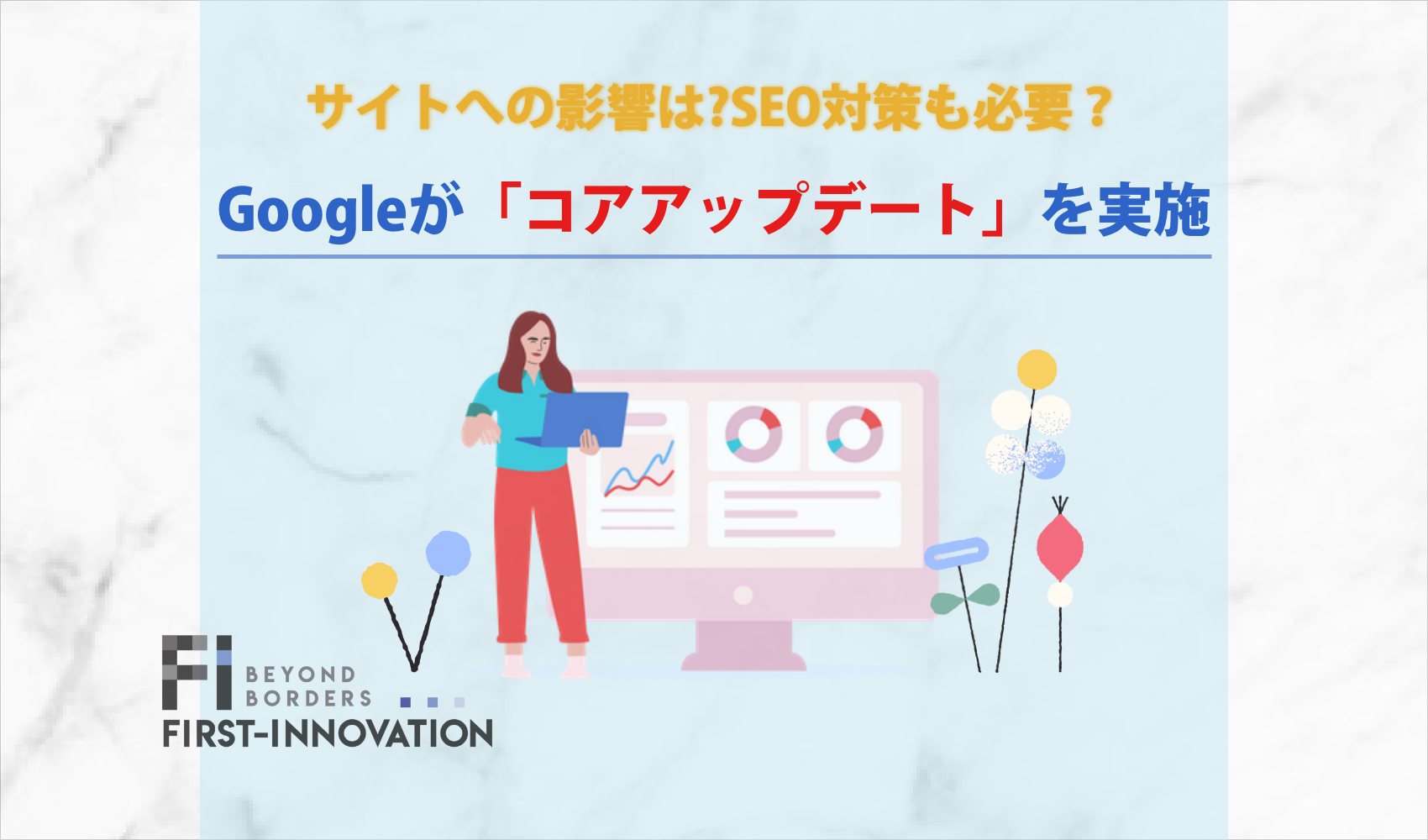 サイトへの影響は?SEO対策も必要？

Googleが「コアアップデート」を実施

FI
BEYOND
BORDERS
FIRST-INNOVATION